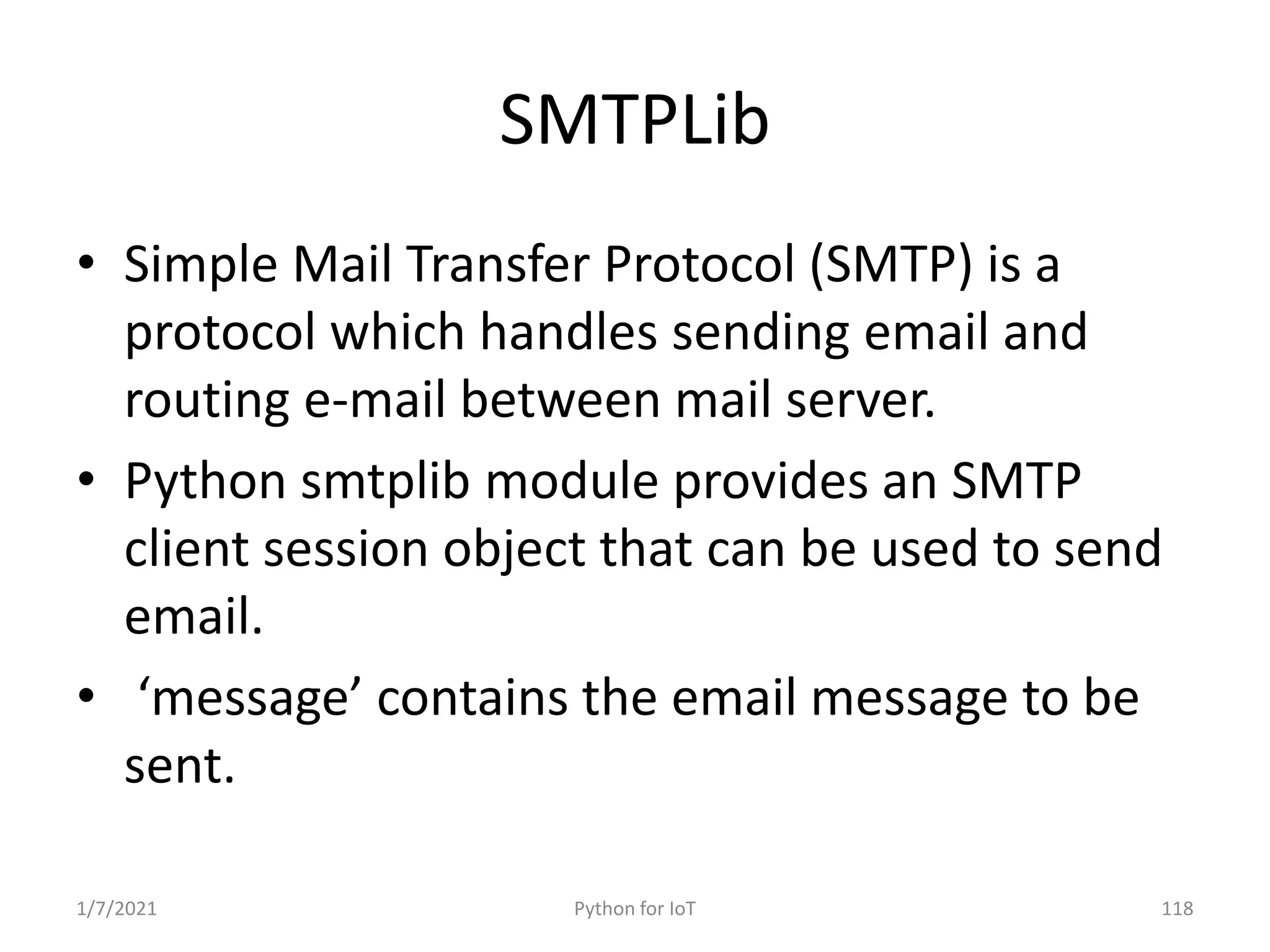 SMTPLib

• Simple Mail Transfer Protocol (SMTP) is a protocol which handles sending email and routing e-mail between mail server.

• Python smtplib module provides an SMTP client session object that can be used to send email.

• ‘message’ contains the email message to be sent.

1/7/2021 Python for IoT 118